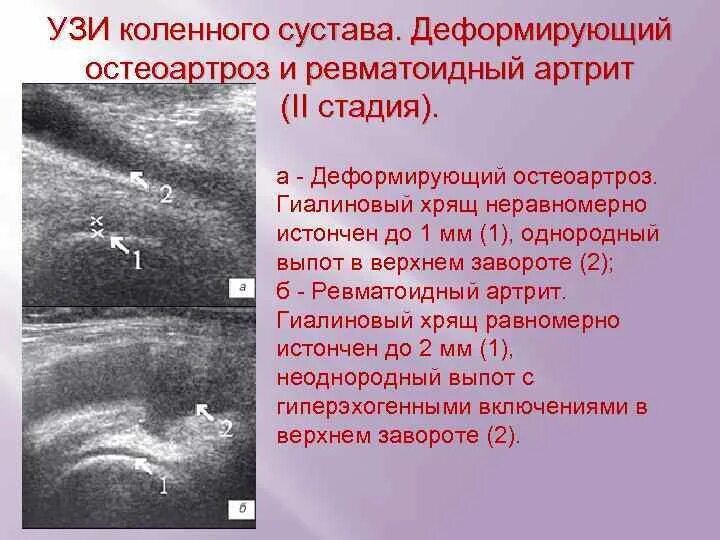 УЗИ коленного сустава. Деформирующий остеоартроз и ревматоидный артрит (II стадия).

2

1

а

2

1

б

а - Деформирующий остеоартроз. Гиалиновый хрящ неравномерно истончен до 1 мм (1), однородный выпот в верхнем завороте (2);
б - Ревматоидный артрит. Гиалиновый хрящ равномерно истончен до 2 мм (1), неоднородный выпот с гиперэхогенными включениями в верхнем завороте (2).